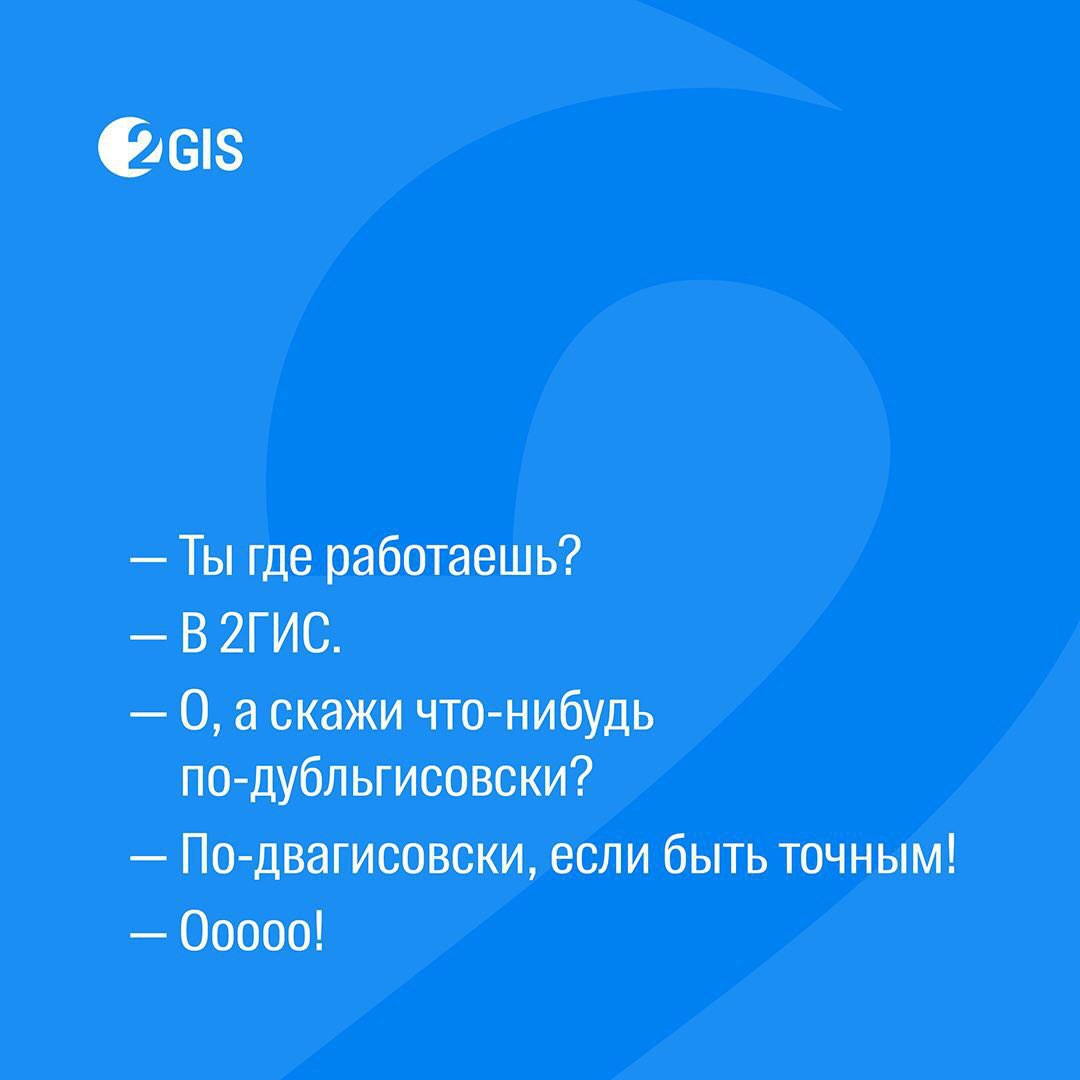 2GIS

— Ты где работаешь?

— В 2ГИС.

— О, а скажи что-нибудь по-дубльгисовски?

— По-двагисовски, если быть точным!

— Ооооо!